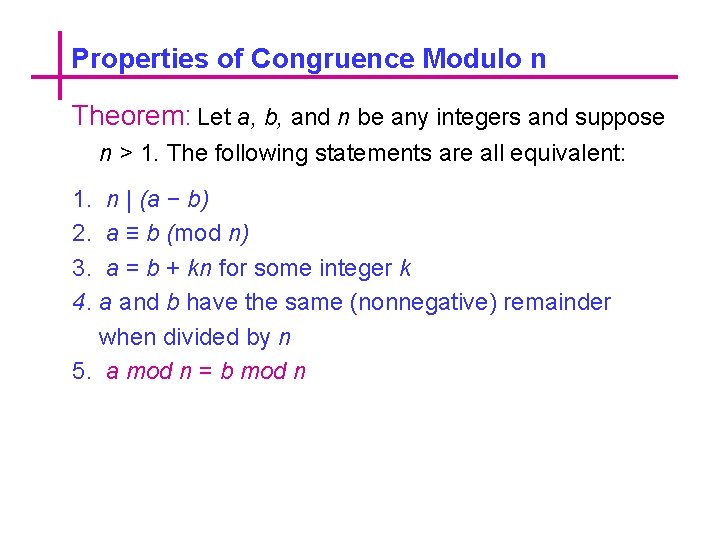 Properties of Congruence Modulo n

Theorem: Let $a$, $b$, and $n$ be any integers and suppose $n > 1$. The following statements are all equivalent:

1. $n \mid (a - b)$
2. $a \equiv b \pmod{n}$
3. $a = b + kn$ for some integer $k$
4. $a$ and $b$ have the same (nonnegative) remainder when divided by $n$
5. $a \bmod n = b \bmod n$